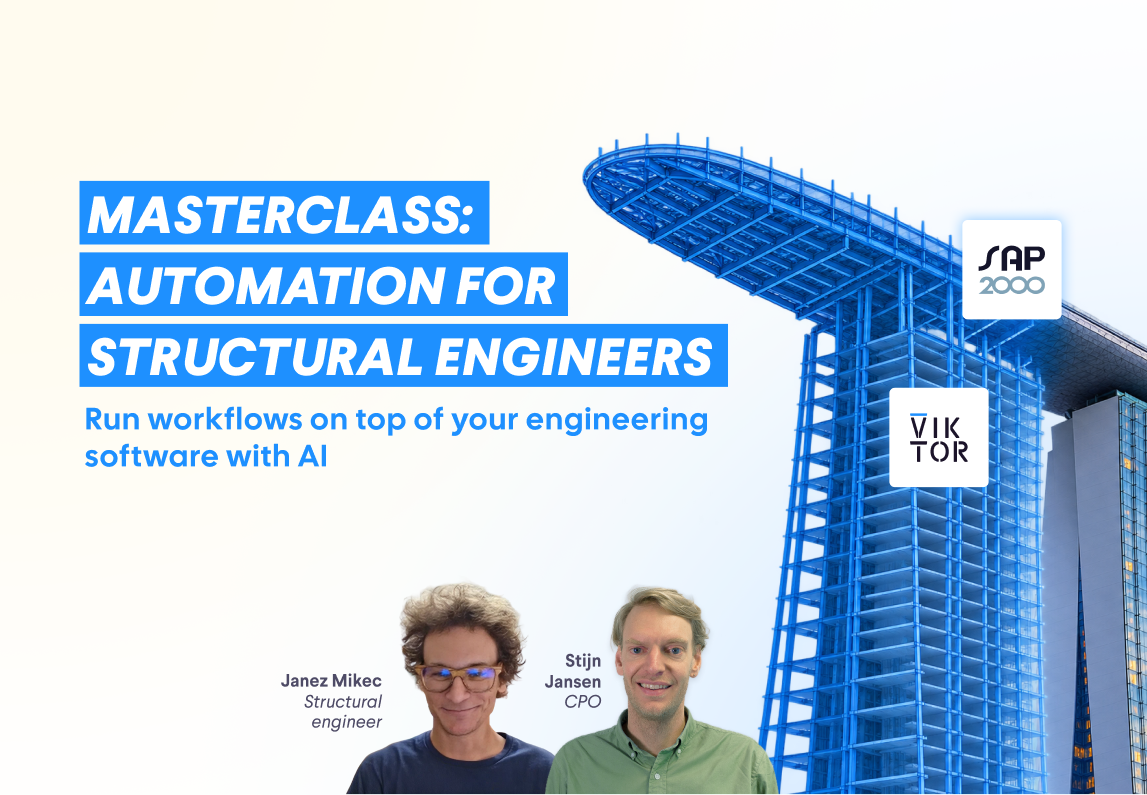 MASTERCLASS: AUTOMATION FOR STRUCTURAL ENGINEERS

Run workflows on top of your engineering software with AI

SAP 2000

VIK TOR

Janez Mikec
Structural engineer

Stijn Jansen
CPO